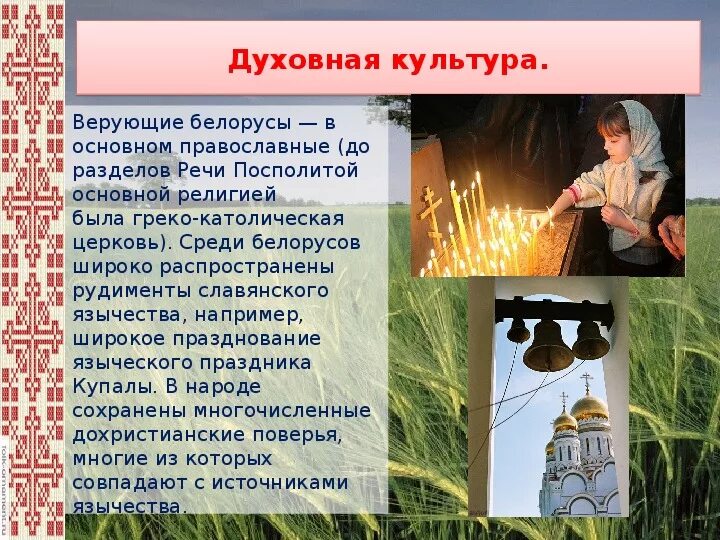 Духовная культура.

Верующие белорусы — в основном православные (до разделов Речи Посполитой основной религией была греко-католическая церковь). Среди белорусов широко распространены рудименты славянского язычества, например, широкое празднование языческого праздника Купалы. В народе сохранены многочисленные дохристианские поверья, многие из которых совпадают с источниками язычества.

folk-ornament.ru